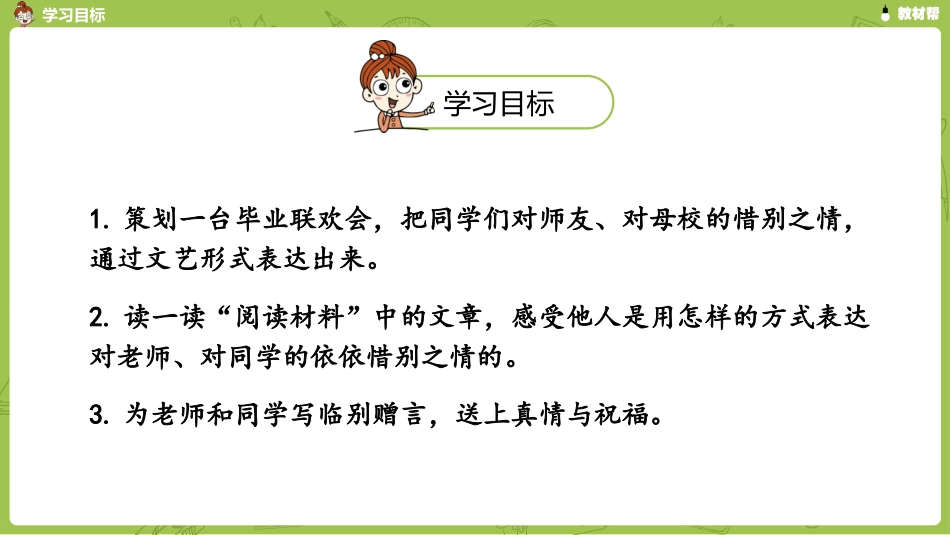 学习目标

教材帮

学习目标

1. 策划一台毕业联欢会，把同学们对师友、对母校的惜别之情，通过文艺形式表达出来。

2. 读一读“阅读材料”中的文章，感受他人是用怎样的方式表达对老师、对同学的依依惜别之情的。

3. 为老师和同学写临别赠言，送上真情与祝福。